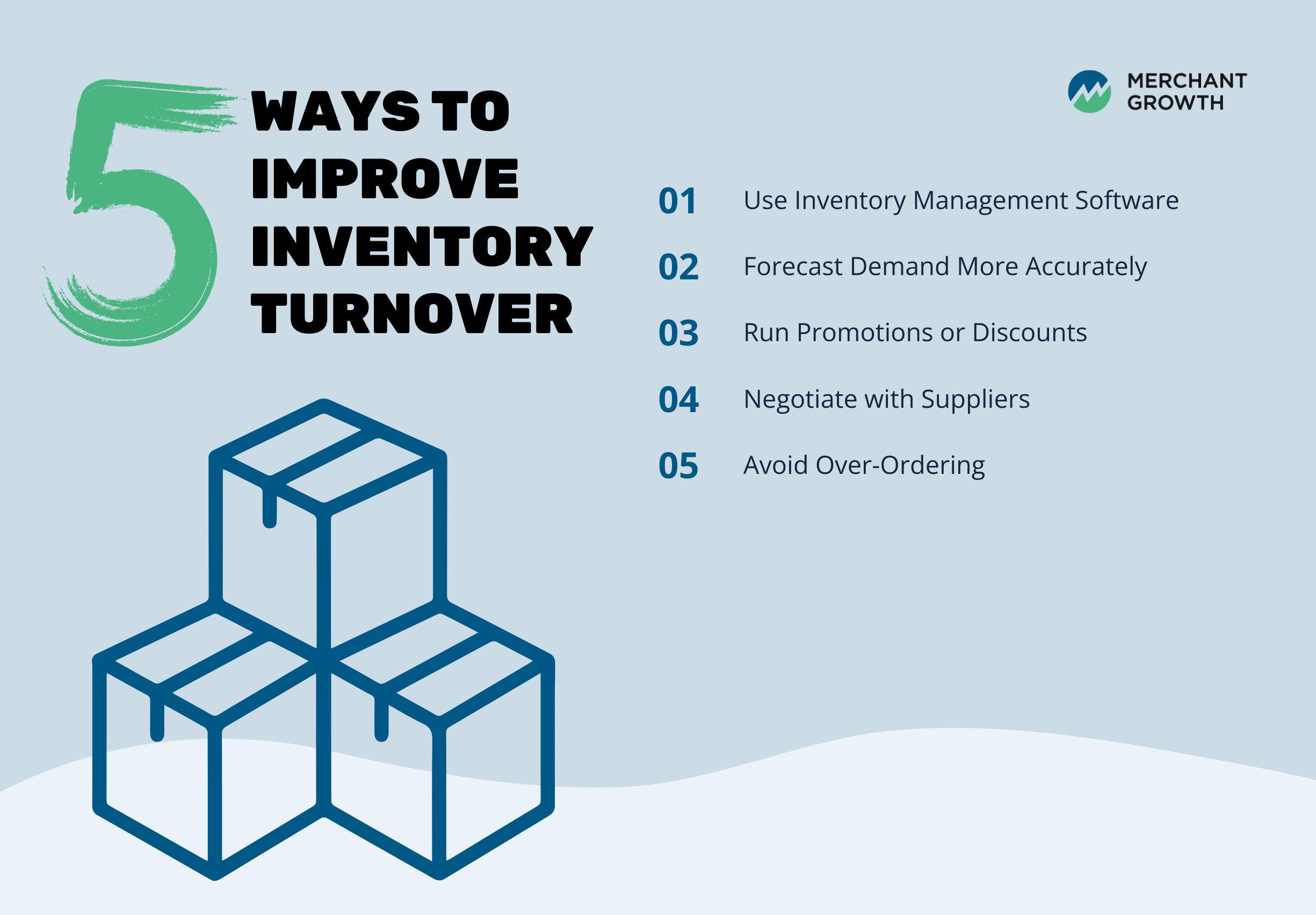 5 WAYS TO IMPROVE INVENTORY TURNOVER

MERCHANT GROWTH

01 Use Inventory Management Software

02 Forecast Demand More Accurately

03 Run Promotions or Discounts

04 Negotiate with Suppliers

05 Avoid Over-Ordering